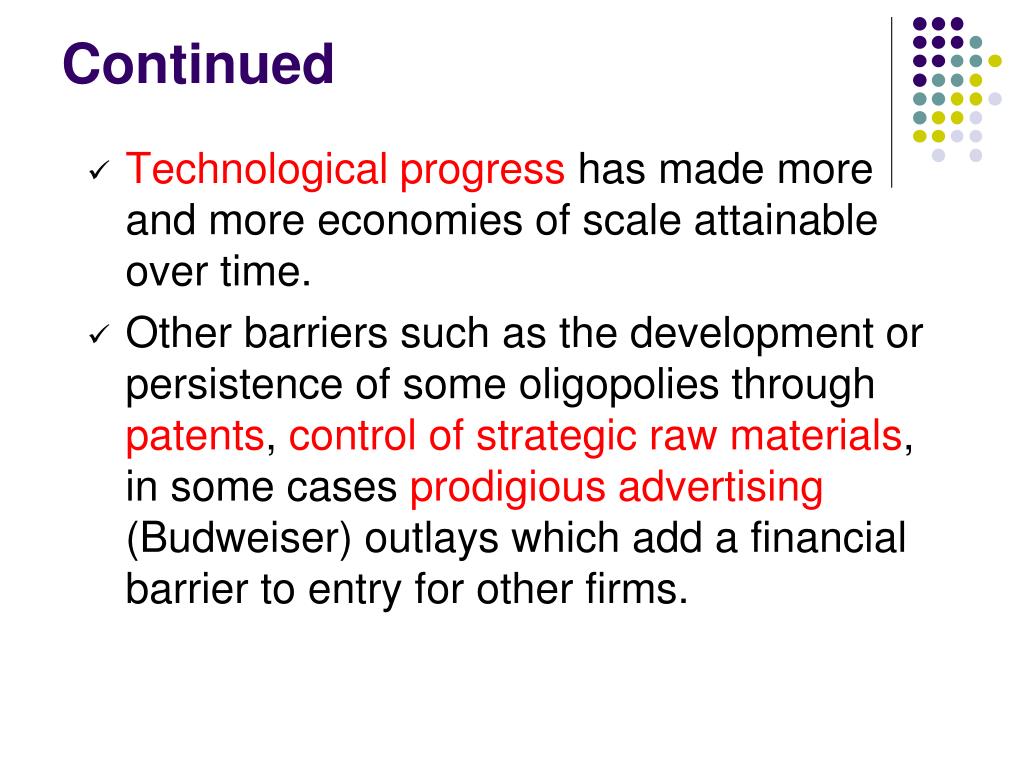 Continued

✓ Technological progress has made more and more economies of scale attainable over time.

✓ Other barriers such as the development or persistence of some oligopolies through patents, control of strategic raw materials, in some cases prodigious advertising (Budweiser) outlays which add a financial barrier to entry for other firms.